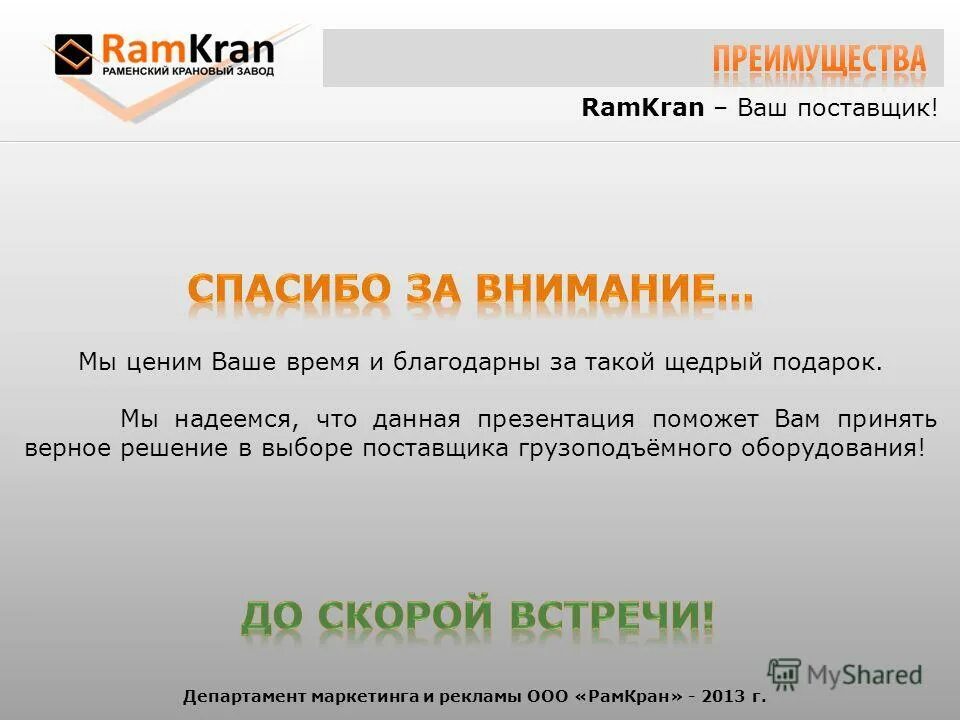 RamKran
РАМЕНСКИЙ КРАНОВЫЙ ЗАВОД

ПРЕИМУЩЕСТВА

RamKran – Ваш поставщик!

СПАСИБО ЗА ВНИМАНИЕ…

Мы ценим Ваше время и благодарны за такой щедрый подарок.

Мы надеемся, что данная презентация поможет Вам принять верное решение в выборе поставщика грузоподъёмного оборудования!

ДО СКОРОЙ ВСТРЕЧИ!

MyShared

Департамент маркетинга и рекламы ООО «РамКран» - 2013 г.